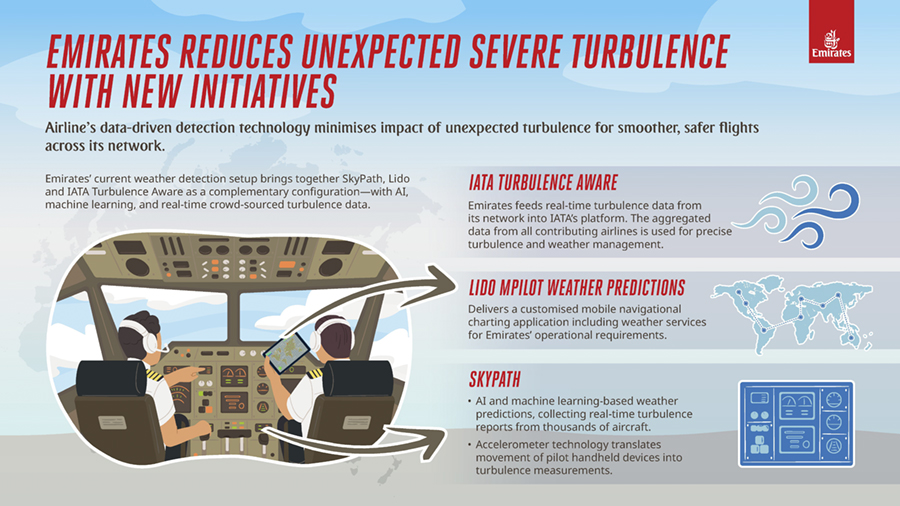 Emirates

EMIRATES REDUCES UNEXPECTED SEVERE TURBULENCE WITH NEW INITIATIVES

Airline's data-driven detection technology minimises impact of unexpected turbulence for smoother, safer flights across its network.

Emirates' current weather detection setup brings together SkyPath, Lido and IATA Turbulence Aware as a complementary configuration—with AI, machine learning, and real-time crowd-sourced turbulence data.

IATA TURBULENCE AWARE

Emirates feeds real-time turbulence data from its network into IATA's platform. The aggregated data from all contributing airlines is used for precise turbulence and weather management.

LIDO MPILOT WEATHER PREDICTIONS

Delivers a customised mobile navigational charting application including weather services for Emirates' operational requirements.

SKYPATH

• AI and machine learning-based weather predictions, collecting real-time turbulence reports from thousands of aircraft.

• Accelerometer technology translates movement of pilot handheld devices into turbulence measurements.